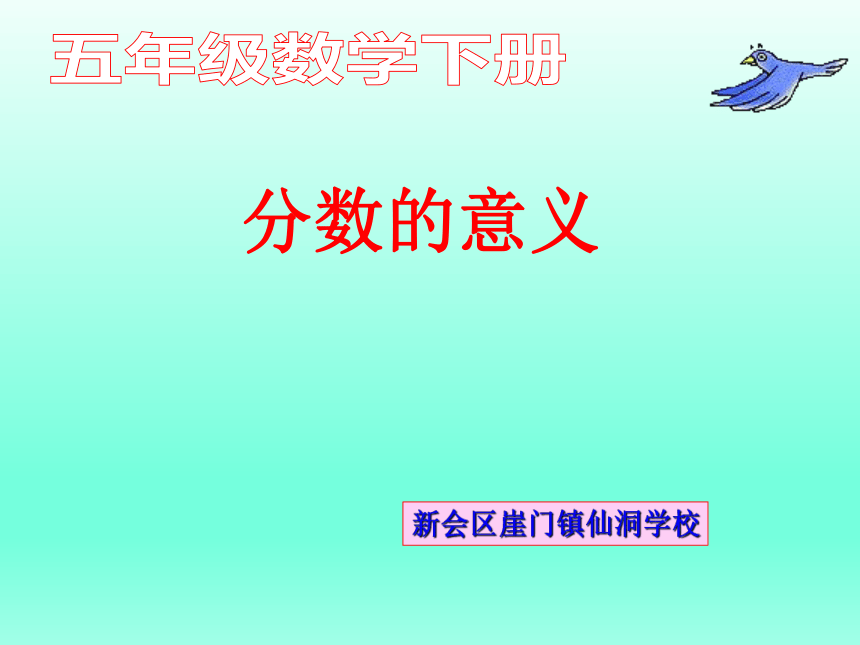 五年级数学下册

分数的意义

新会区崖门镇仙洞学校